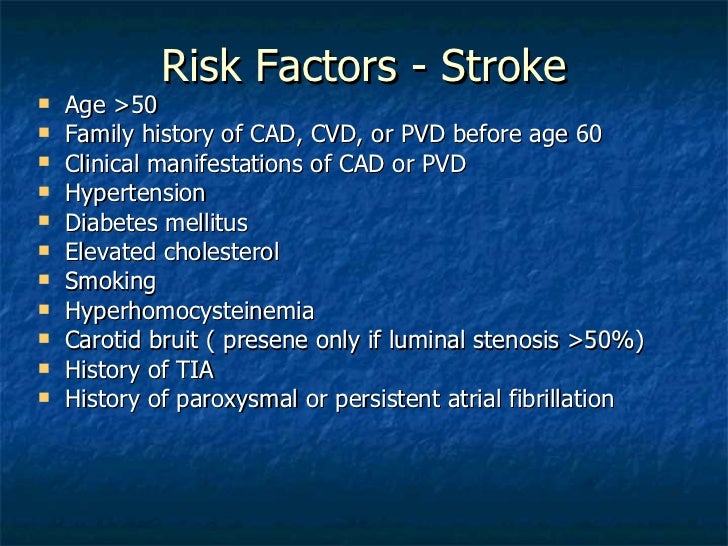 Risk Factors - Stroke

- Age >50
- Family history of CAD, CVD, or PVD before age 60
- Clinical manifestations of CAD or PVD
- Hypertension
- Diabetes mellitus
- Elevated cholesterol
- Smoking
- Hyperhomocysteinemia
- Carotid bruit ( presene only if luminal stenosis >50%)
- History of TIA
- History of paroxysmal or persistent atrial fibrillation